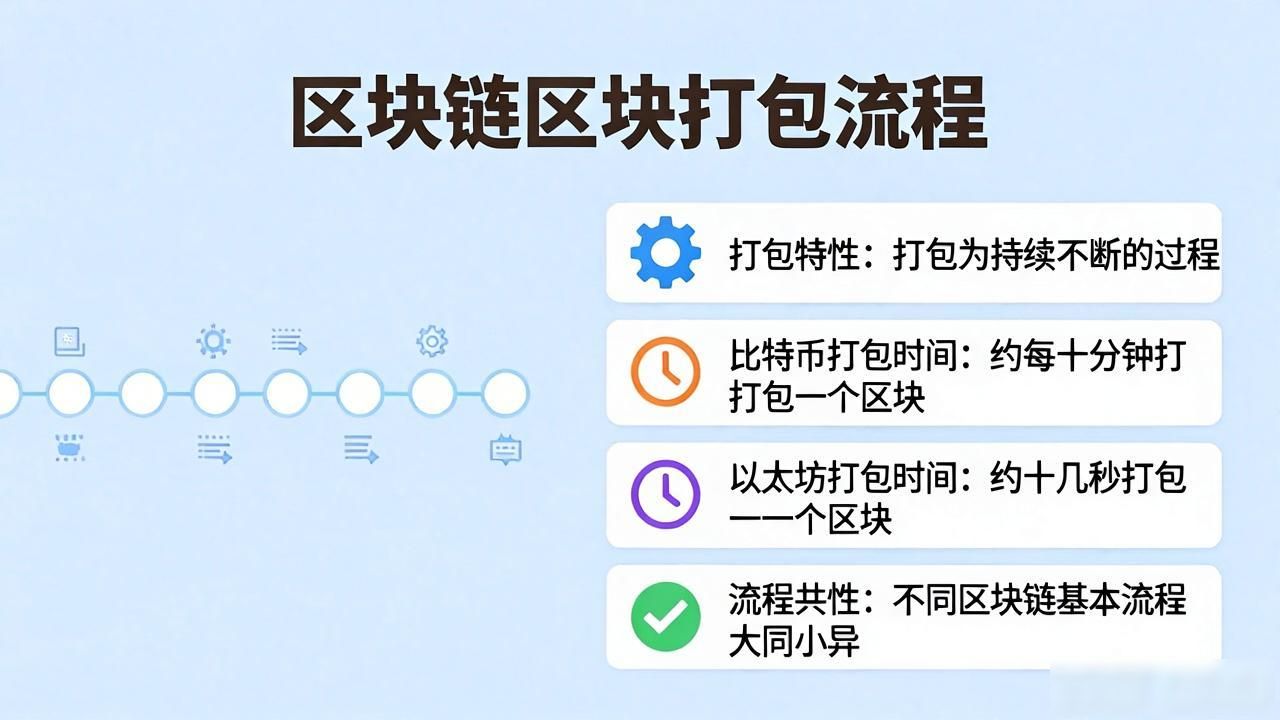 区块链区块打包流程

打包特性：打包为持续不断的过程

比特币打包时间：约每十分钟打打包一个区块

以太坊打包时间：约十几秒打包一一个区块

流程共性：不同区块链基本流程大同小异